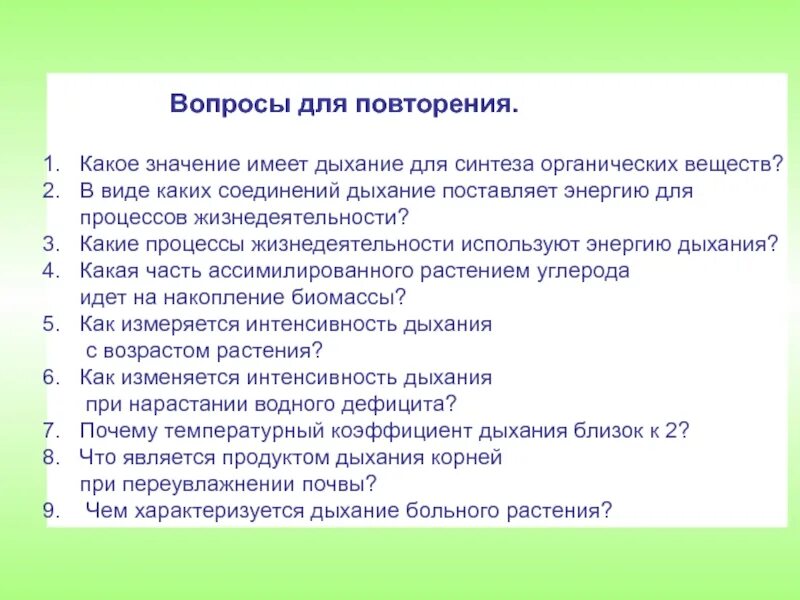 Вопросы для повторения.

1. Какое значение имеет дыхание для синтеза органических веществ?
2. В виде каких соединений дыхание поставляет энергию для процессов жизнедеятельности?
3. Какие процессы жизнедеятельности используют энергию дыхания?
4. Какая часть ассимилированного растением углерода идет на накопление биомассы?
5. Как измеряется интенсивность дыхания с возрастом растения?
6. Как изменяется интенсивность дыхания при нарастании водного дефицита?
7. Почему температурный коэффициент дыхания близок к 2?
8. Что является продуктом дыхания корней при переувлажнении почвы?
9. Чем характеризуется дыхание больного растения?